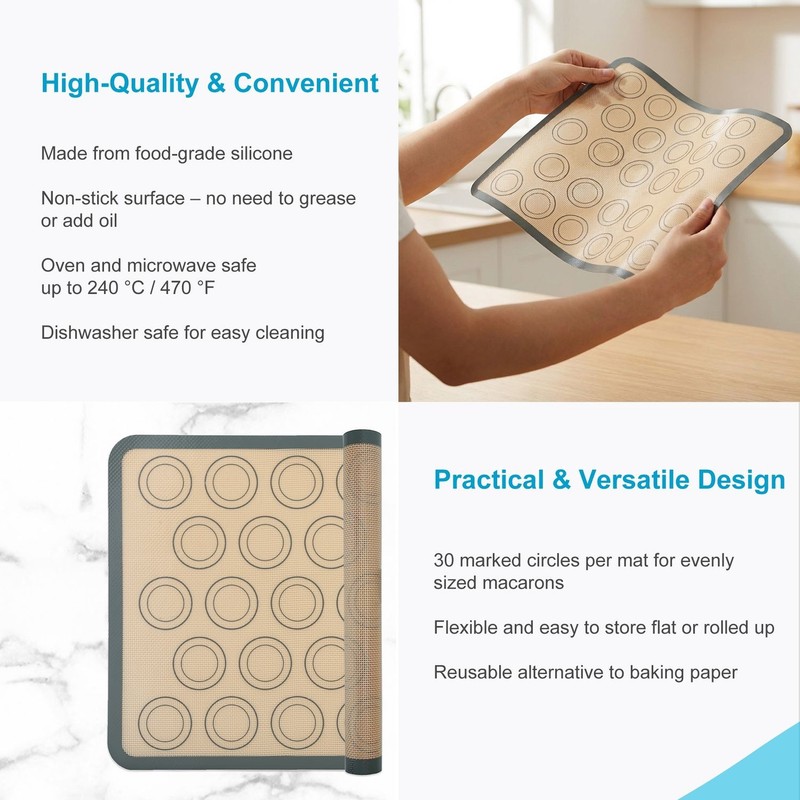 High-Quality & Convenient

Made from food-grade silicone

Non-stick surface – no need to grease or add oil

Oven and microwave safe up to 240 °C / 470 °F

Dishwasher safe for easy cleaning

Practical & Versatile Design

30 marked circles per mat for evenly sized macarons

Flexible and easy to store flat or rolled up

Reusable alternative to baking paper